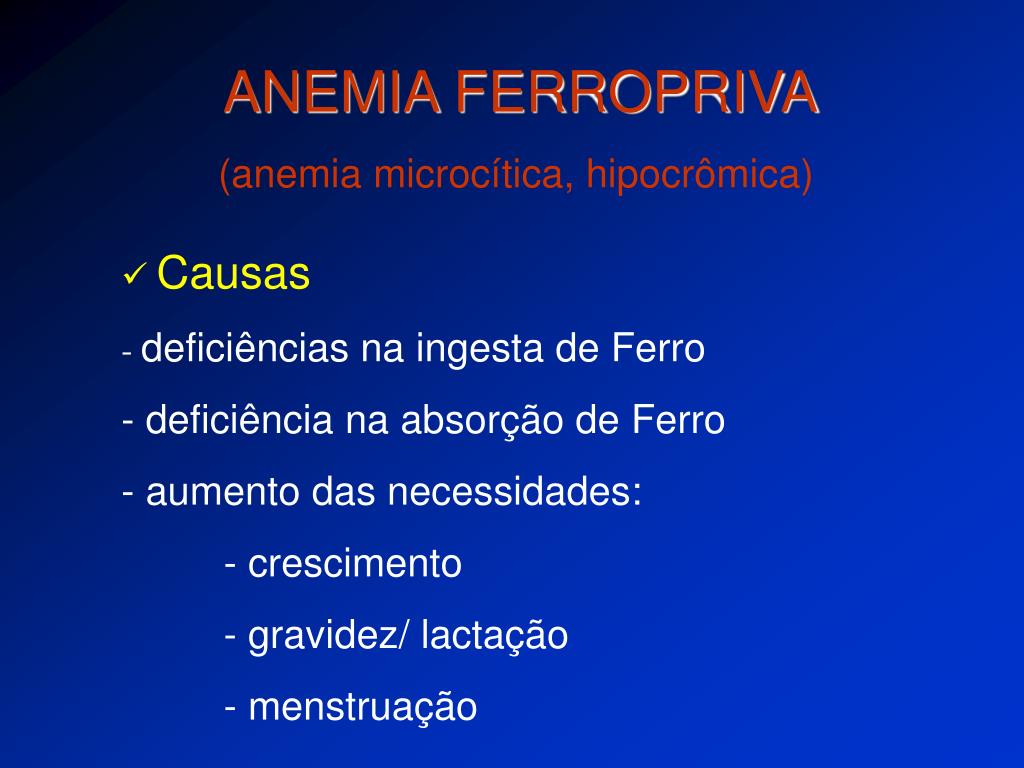 ANEMIA FERROPRIVA

(anemia microcítica, hipocrômica)

✓ Causas

- deficiências na ingesta de Ferro

- deficiência na absorção de Ferro

- aumento das necessidades:

- crescimento

- gravidez/ lactação

- menstruação